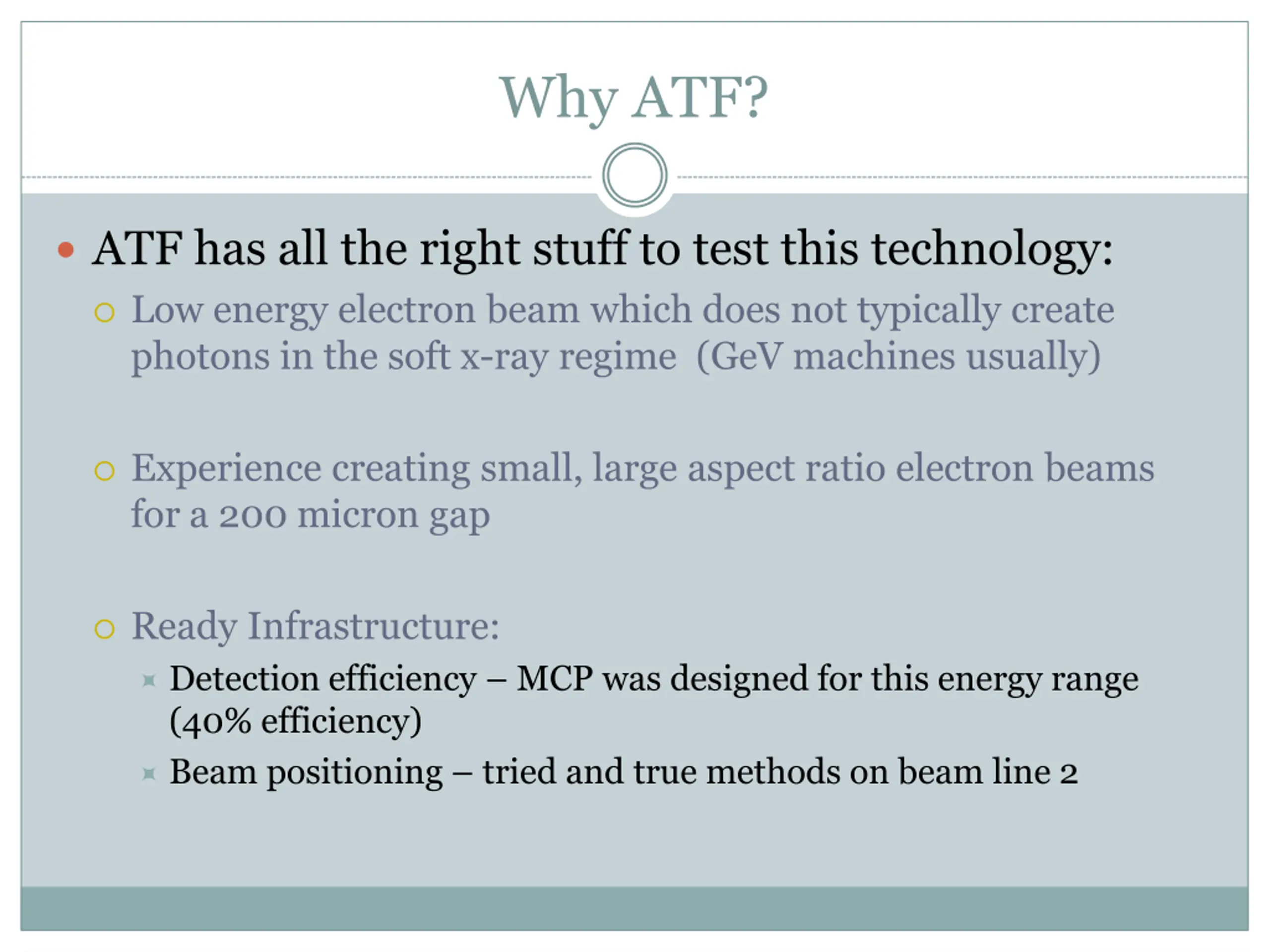 Why ATF?

- ATF has all the right stuff to test this technology:
  - Low energy electron beam which does not typically create photons in the soft x-ray regime (GeV machines usually)

  - Experience creating small, large aspect ratio electron beams for a 200 micron gap

  - Ready Infrastructure:
    - Detection efficiency – MCP was designed for this energy range (40% efficiency)
    - Beam positioning – tried and true methods on beam line 2